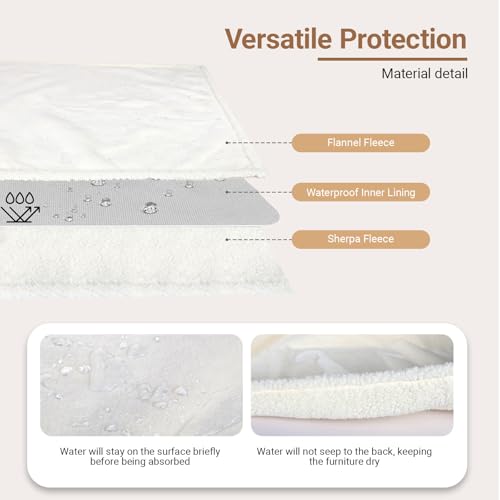 Versatile Protection

Material detail

Flannel Fleece

Waterproof Inner Lining

Sherpa Fleece

Water will stay on the surface briefly before being absorbed

Water will not seep to the back, keeping the furniture dry